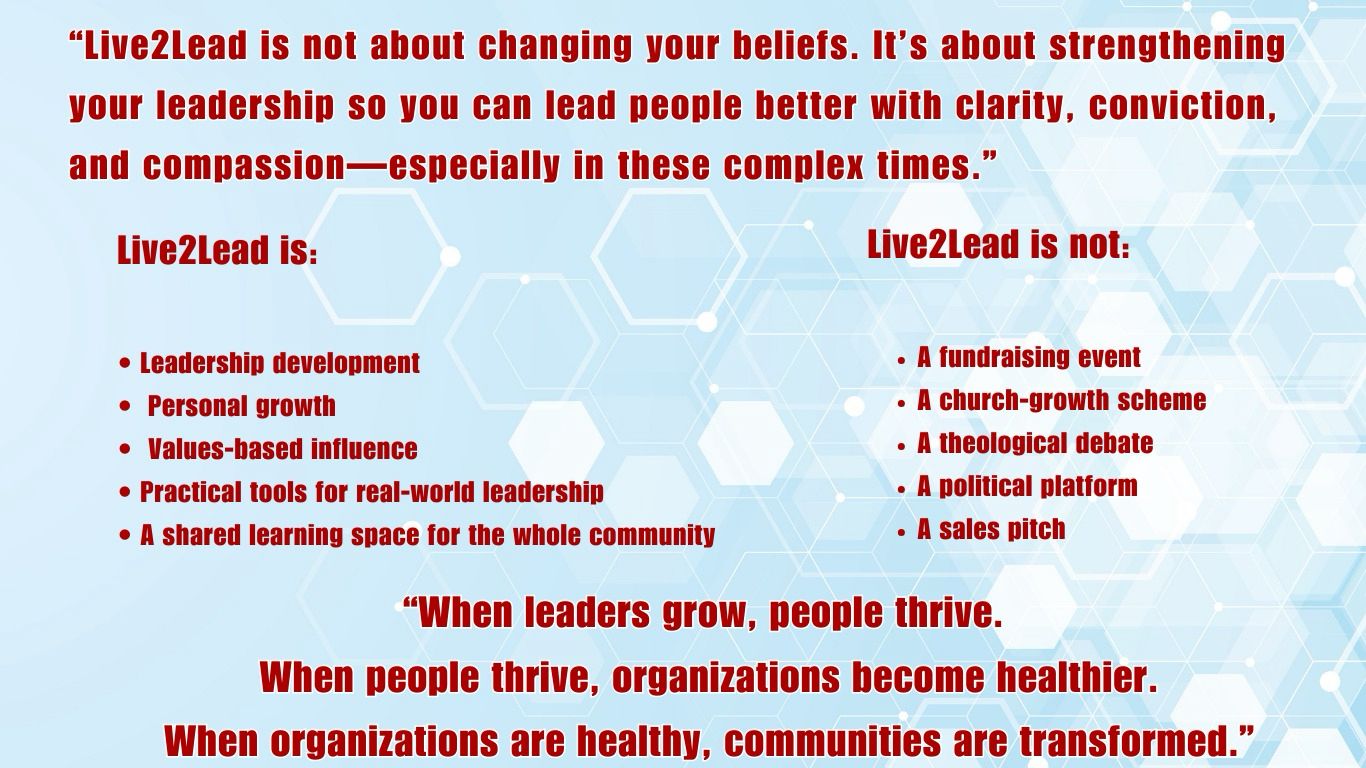 “Live2Lead is not about changing your beliefs. It’s about strengthening your leadership so you can lead people better with clarity, conviction, and compassion—especially in these complex times.”

Live2Lead is:

• Leadership development
• Personal growth
• Values-based influence
• Practical tools for real-world leadership
• A shared learning space for the whole community

Live2Lead is not:

• A fundraising event
• A church-growth scheme
• A theological debate
• A political platform
• A sales pitch

“When leaders grow, people thrive.
When people thrive, organizations become healthier.
When organizations are healthy, communities are transformed.”